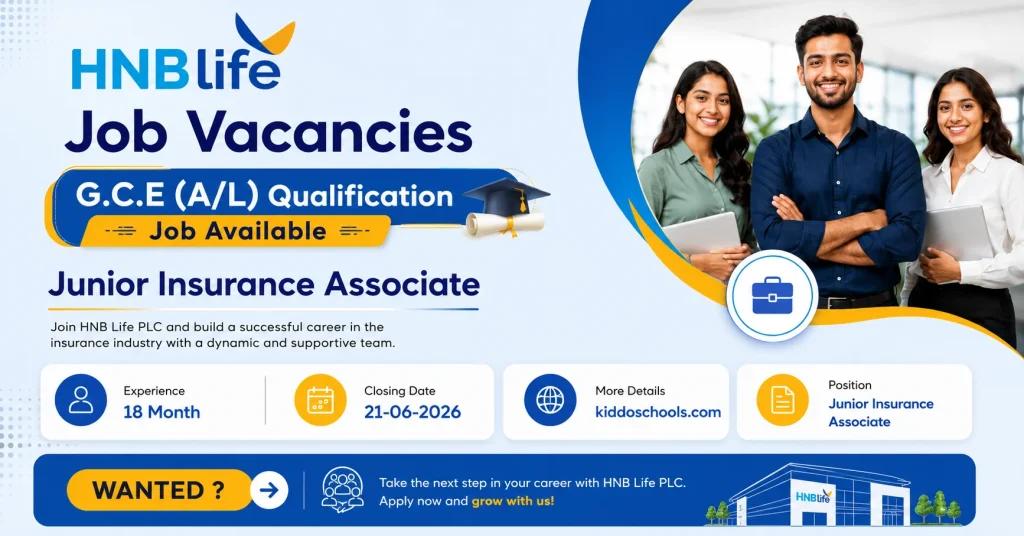 HNB Life

Job Vacancies

G.C.E (A/L) Qualification

Job Available

Junior Insurance Associate

Join HNB Life PLC and build a successful career in the insurance industry with a dynamic and supportive team.

Experience
18 Month

Closing Date
21-06-2026

More Details
kiddoschools.com

Position
Junior Insurance Associate

WANTED ?

Take the next step in your career with HNB Life PLC. Apply now and grow with us!

HNB Life